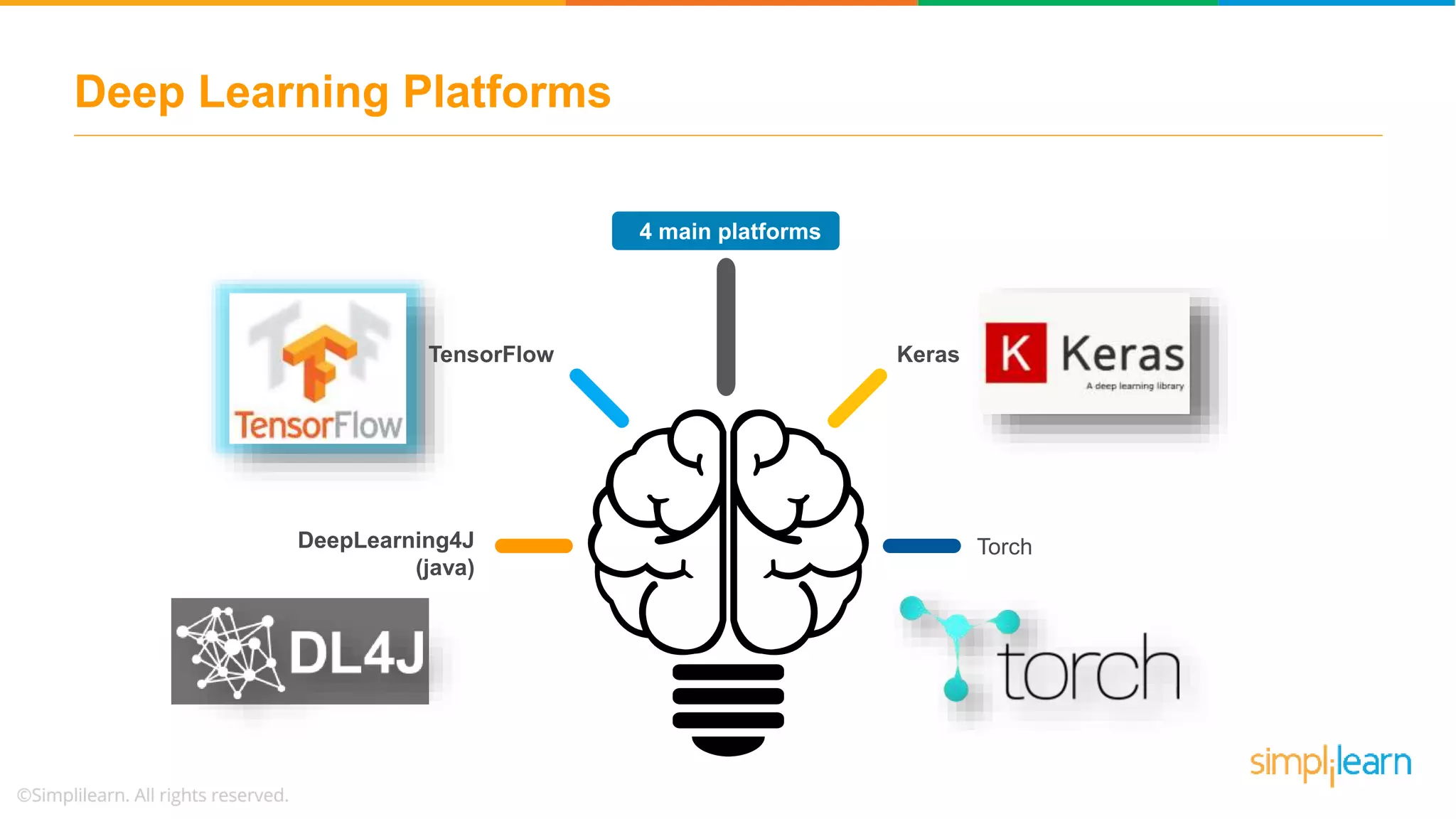 Deep Learning Platforms

4 main platforms

TensorFlow

TensorFlow

Keras

K Keras
A deep learning library

DeepLearning4J (java)

DL4J

Torch

torch

simplilearn

©Simplilearn. All rights reserved.